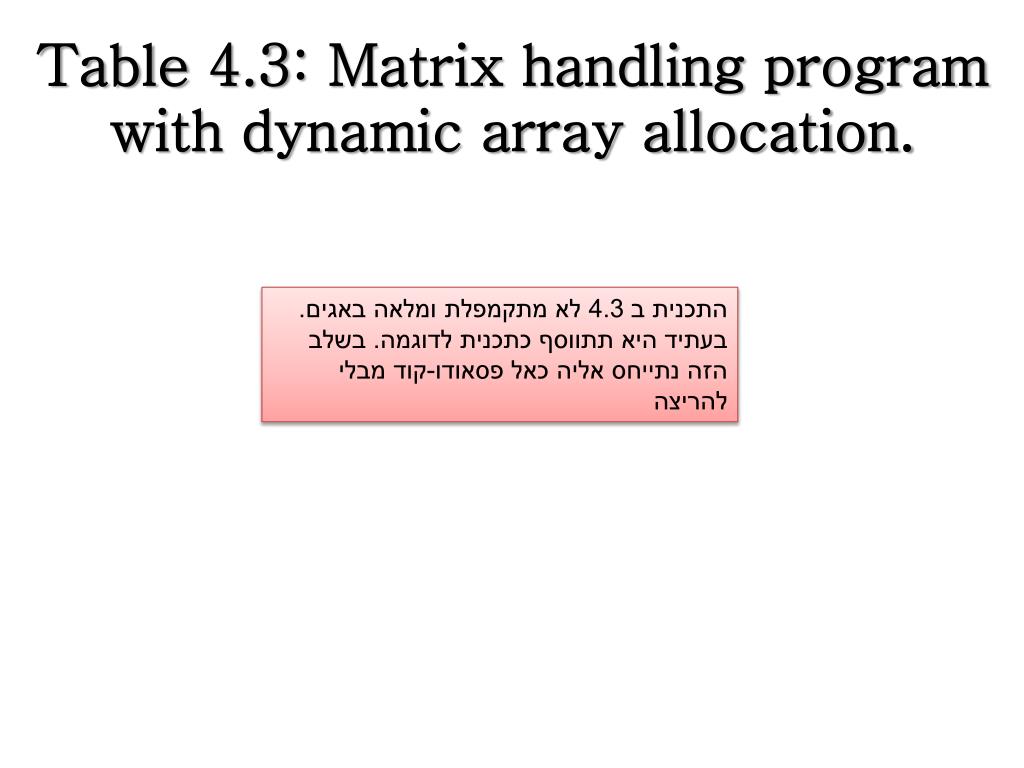 Table 4.3: Matrix handling program with dynamic array allocation.

התכנית ב 4.3 לא מתקמפלת ומלאה באגים. בעתיד היא תתווסף כתכנית לדוגמה. בשלב הזה נתייחס אליה כאל פסאודו-קוד מבלי להריצה